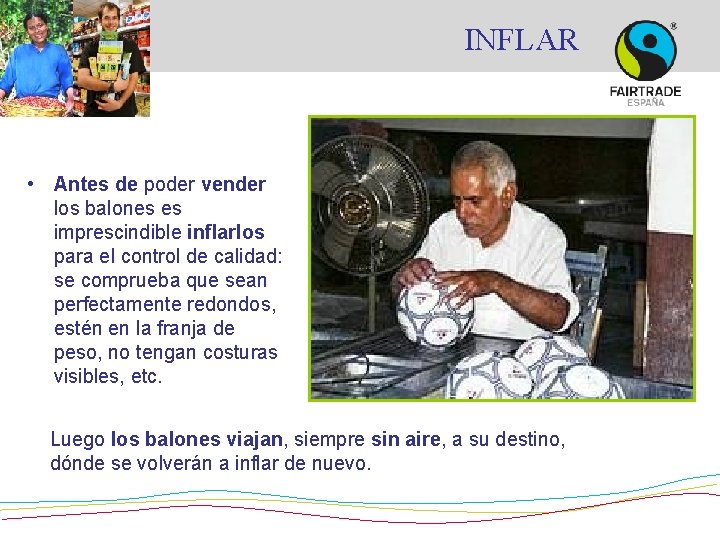 INFLAR

FAIRTRADE
ESPAÑA

• Antes de poder vender los balones es imprescindible inflarlos para el control de calidad: se comprueba que sean perfectamente redondos, estén en la franja de peso, no tengan costuras visibles, etc.

Luego los balones viajan, siempre sin aire, a su destino, dónde se volverán a inflar de nuevo.